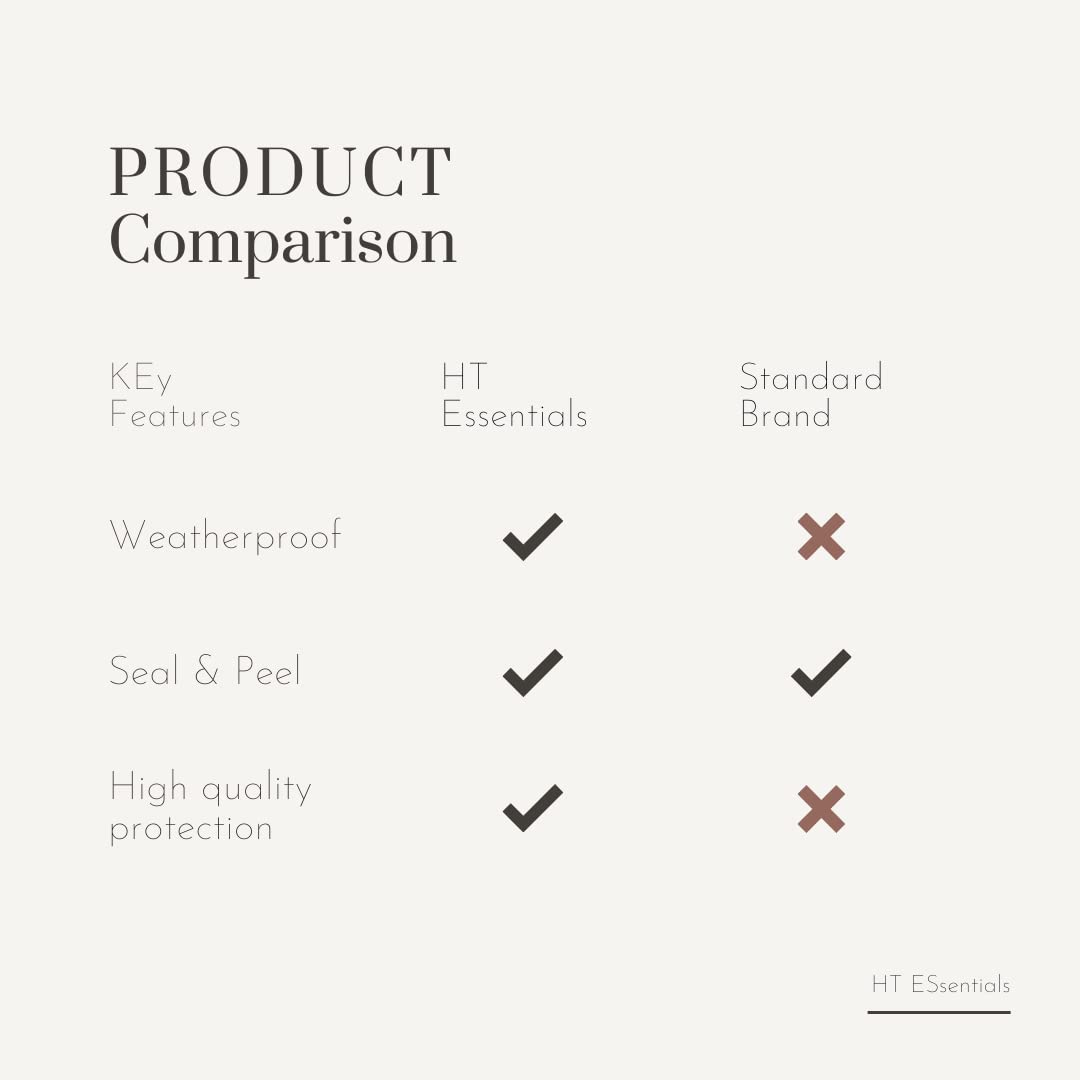 PRODUCT
Comparison

| KEy Features | HT Essentials | Standard Brand |
|---|---|---|
| Weatherproof | ✓ | ✗ |
| Seal & Peel | ✓ | ✓ |
| High quality protection | ✓ | ✗ |

HT ESsentials